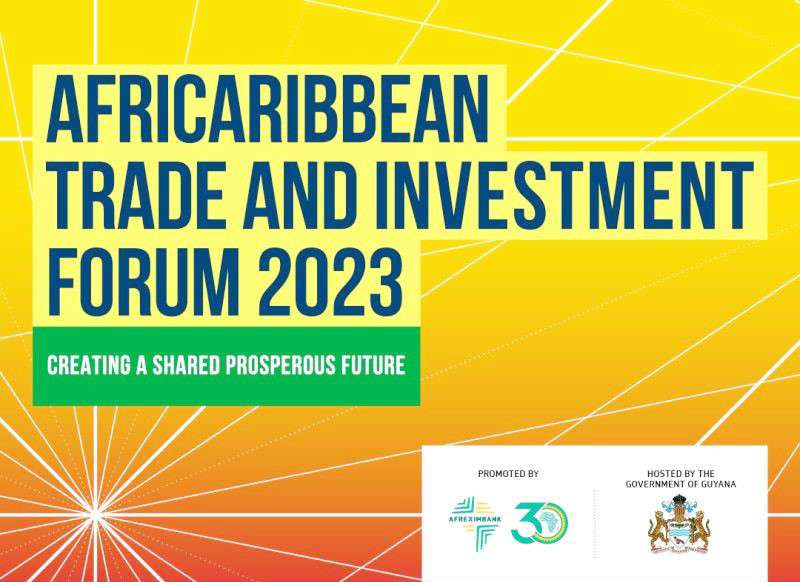 AFRICARIBBEAN TRADE AND INVESTMENT FORUM 2023

CREATING A SHARED PROSPEROUS FUTURE

PROMOTED BY

AFREXIMBANK

30

HOSTED BY THE GOVERNMENT OF GUYANA